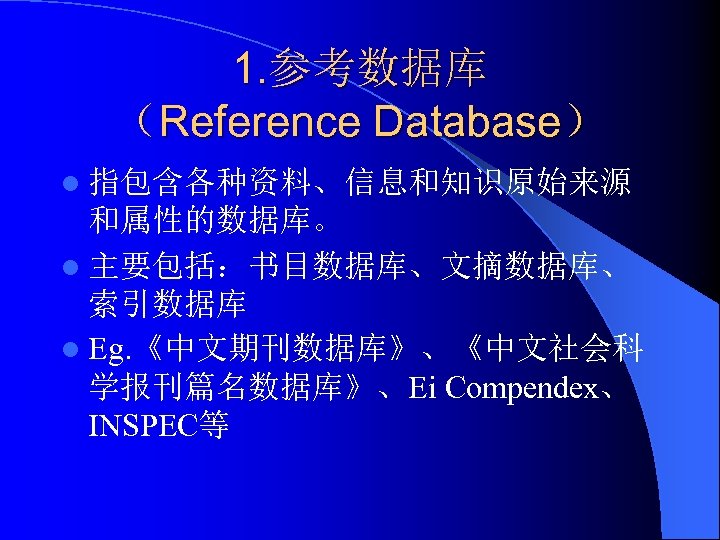 1.参考数据库
（Reference Database）

指包含各种资料、信息和知识原始来源和属性的数据库。

主要包括：书目数据库、文摘数据库、索引数据库

Eg.《中文期刊数据库》、《中文社会科学报刊篇名数据库》、Ei Compendex、INSPEC等